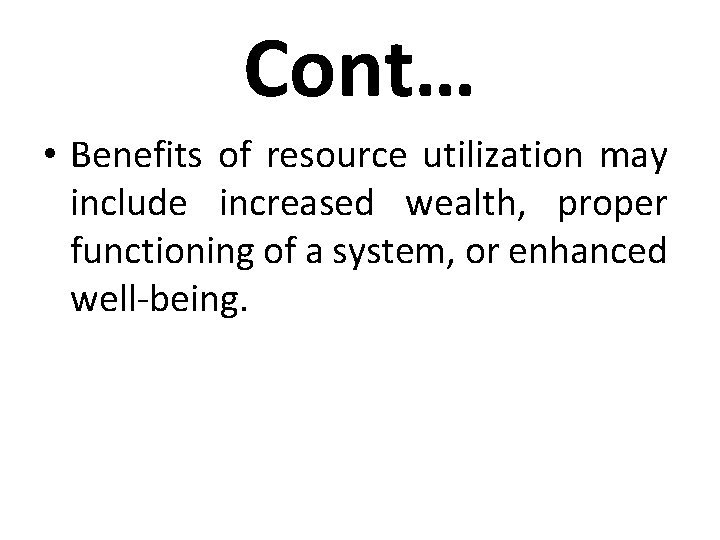 Cont…

• Benefits of resource utilization may include increased wealth, proper functioning of a system, or enhanced well-being.